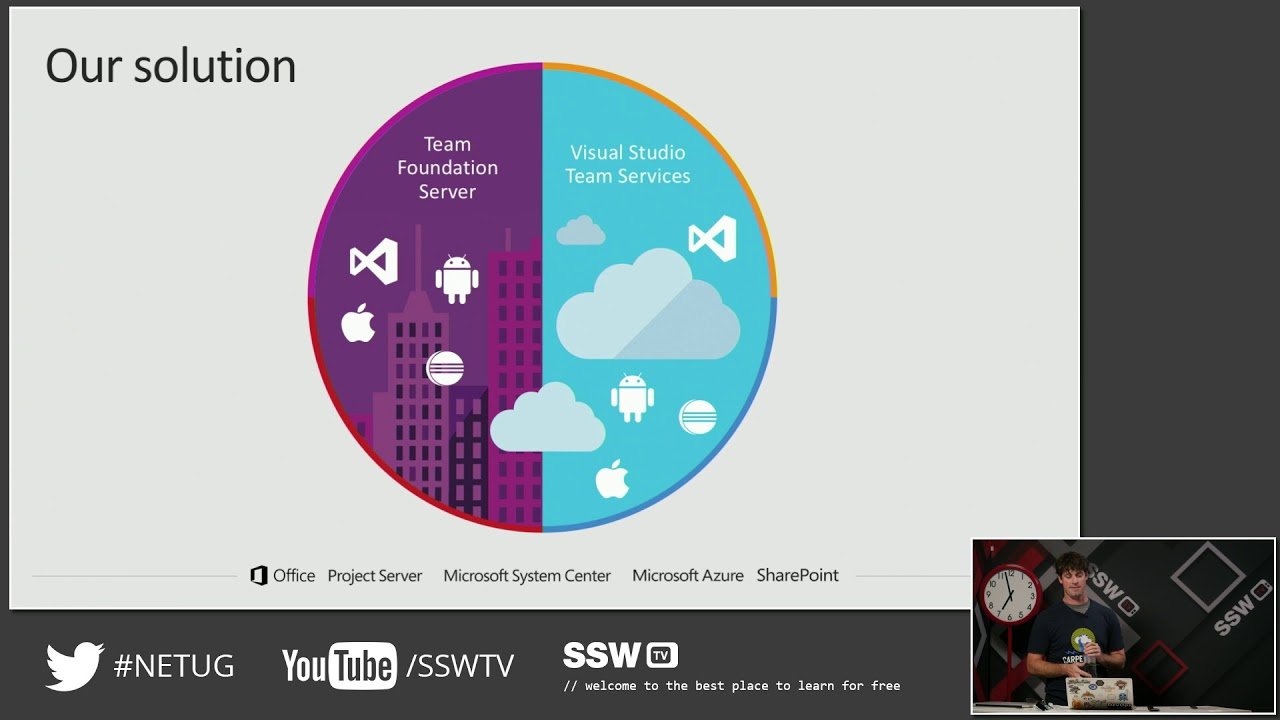 Our solution

Team Foundation Server

Visual Studio Team Services

Office Project Server Microsoft System Center Microsoft Azure SharePoint

#NETUG

YouTube /SSWTV

SSW TV
// welcome to the best place to learn for free

SSW

SSW

CARPE